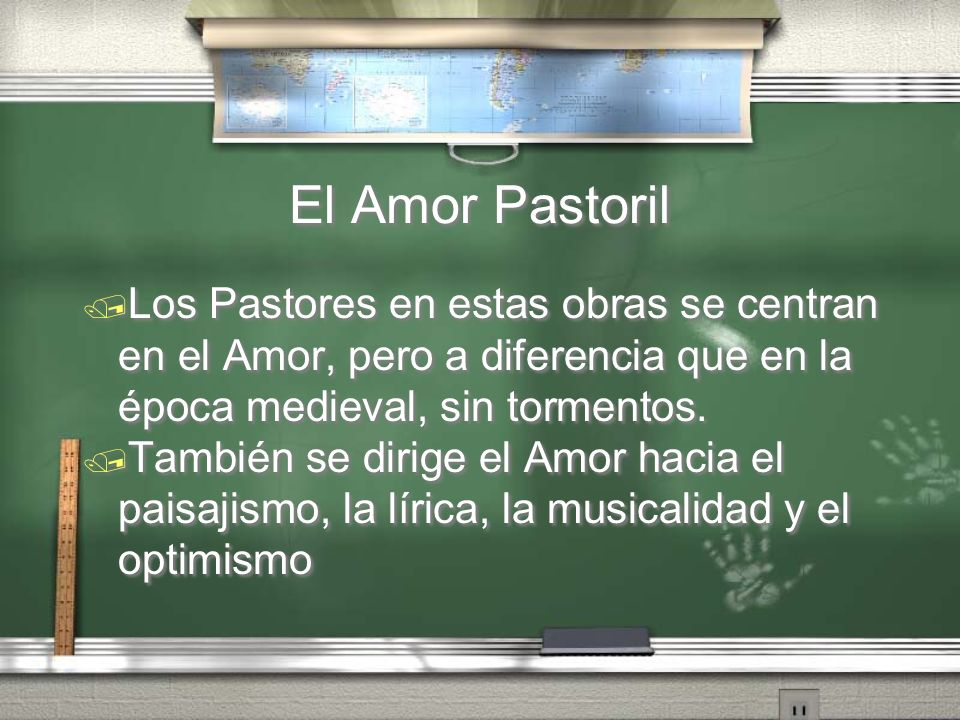 El Amor Pastoril

Los Pastores en estas obras se centran en el Amor, pero a diferencia que en la época medieval, sin tormentos.

También se dirige el Amor hacia el paisajismo, la lírica, la musicalidad y el optimismo